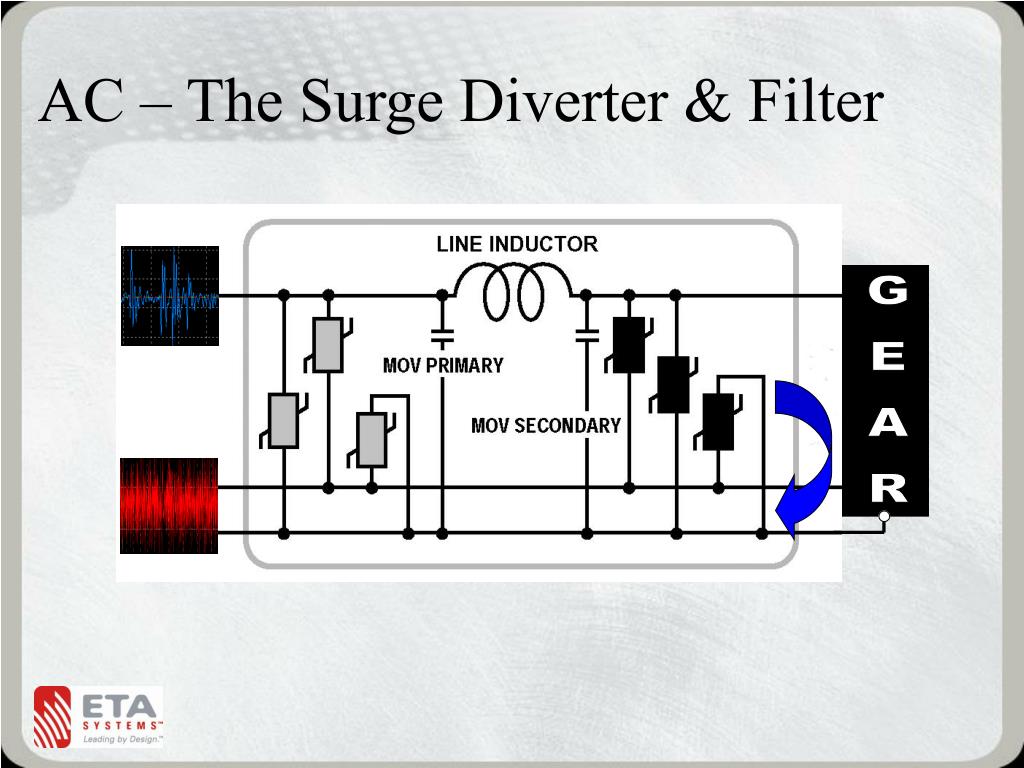 AC – The Surge Diverter & Filter

LINE INDUCTOR

MOV PRIMARY

MOV SECONDARY

G
E
A
R

ETA
SYSTEMS™
Leading by Design™